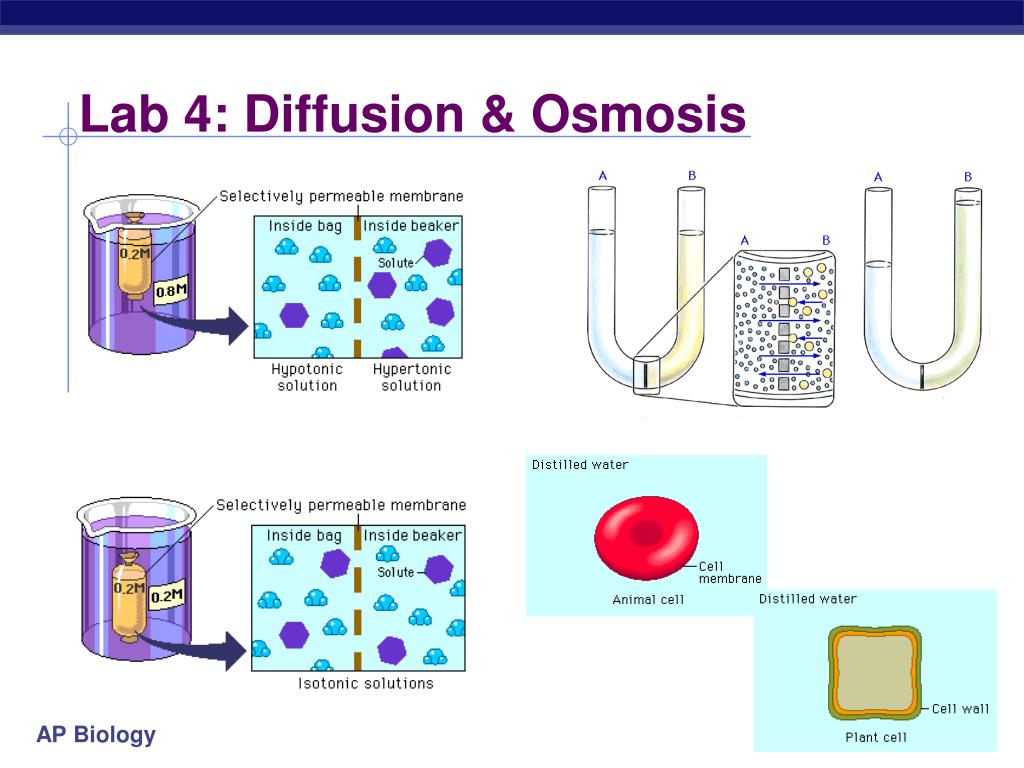 Lab 4: Diffusion & Osmosis

Selectively permeable membrane

0.2M

0.8M

Inside bag

Inside beaker

Solute

Hypotonic solution

Hypertonic solution

A

B

A

B

A

B

Selectively permeable membrane

0.2M

0.2M

Inside bag

Inside beaker

Solute

Isotonic solutions

Distilled water

Cell membrane

Animal cell

Distilled water

Cell wall

Plant cell

AP Biology